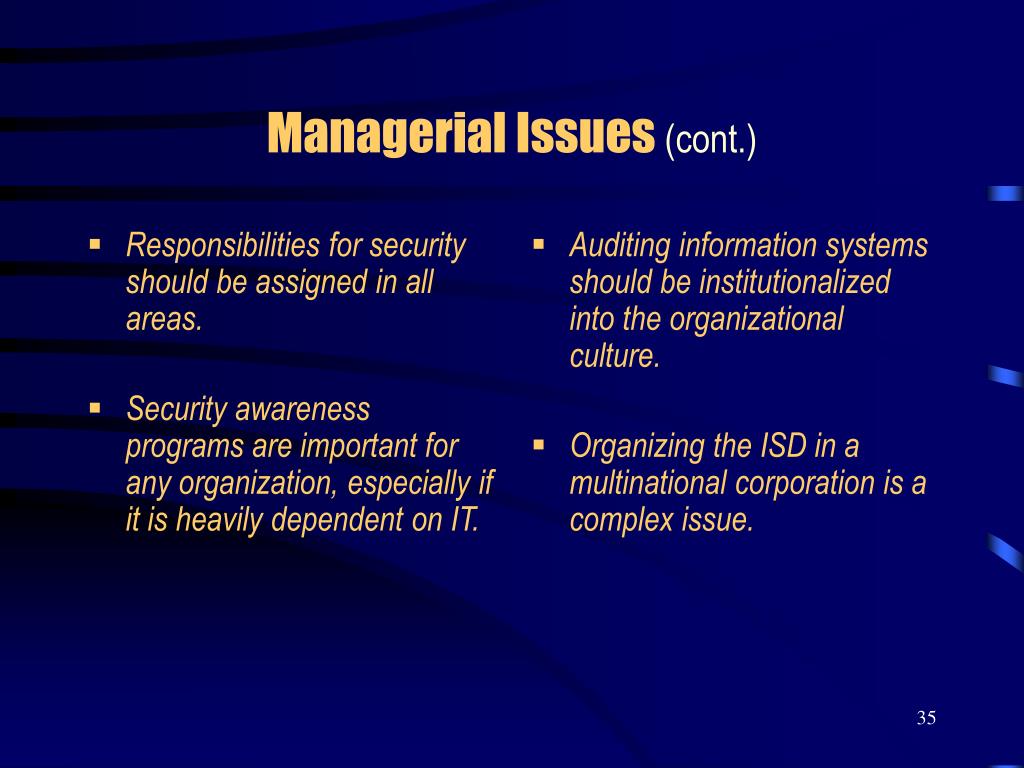 Managerial Issues (cont.)

▪ Responsibilities for security should be assigned in all areas.

▪ Security awareness programs are important for any organization, especially if it is heavily dependent on IT.

▪ Auditing information systems should be institutionalized into the organizational culture.

▪ Organizing the ISD in a multinational corporation is a complex issue.

35